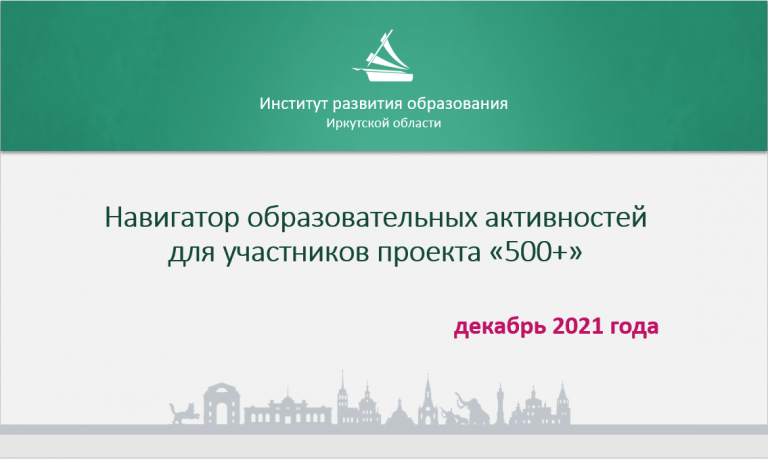 Институт развития образования
Иркутской области

Навигатор образовательных активностей для участников проекта «500+»

декабрь 2021 года